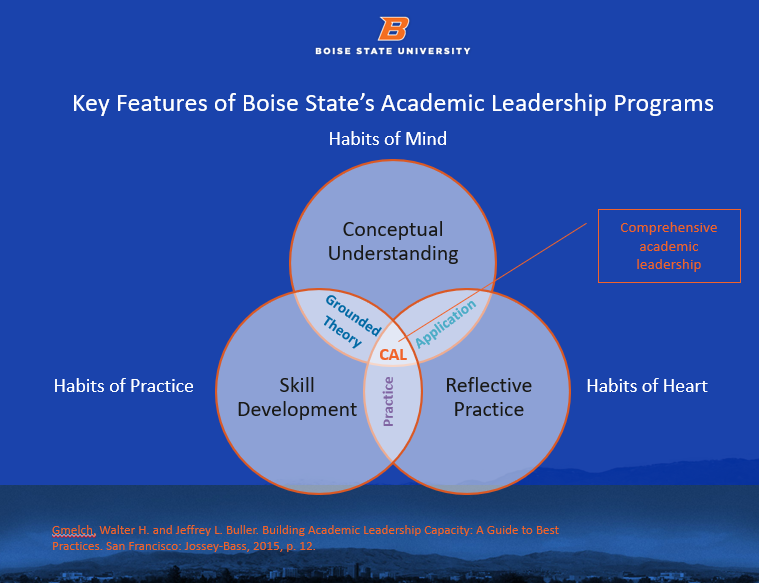 B
BOISE STATE UNIVERSITY

Key Features of Boise State's Academic Leadership Programs

Habits of Mind

Conceptual Understanding

Comprehensive academic leadership

Grounded Theory

Application

CAL

Habits of Practice

Skill Development

Practice

Reflective Practice

Habits of Heart

Gmelch, Walter H. and Jeffrey L. Buller. Building Academic Leadership Capacity: A Guide to Best Practices. San Francisco: Jossey-Bass, 2015, p. 12.